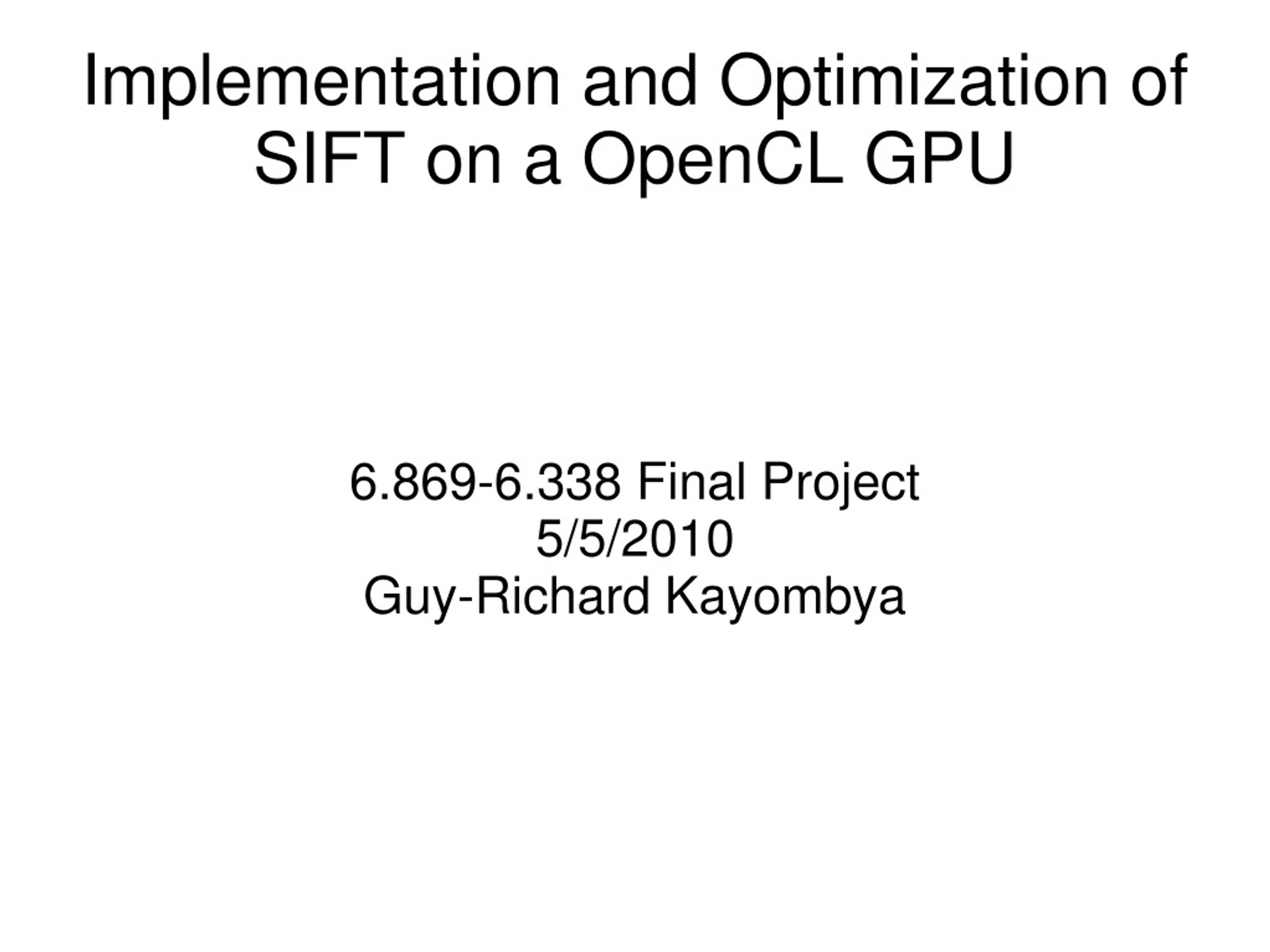 Implementation and Optimization of SIFT on a OpenCL GPU

6.869-6.338 Final Project
5/5/2010
Guy-Richard Kayombya